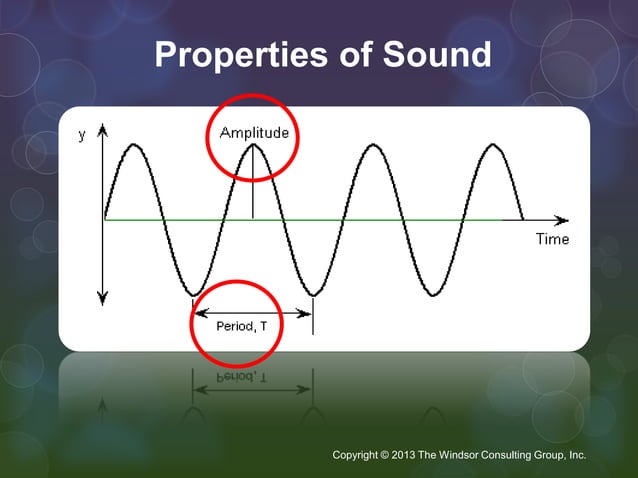 Properties of Sound

y

Amplitude

Time

Period, T

Copyright © 2013 The Windsor Consulting Group, Inc.